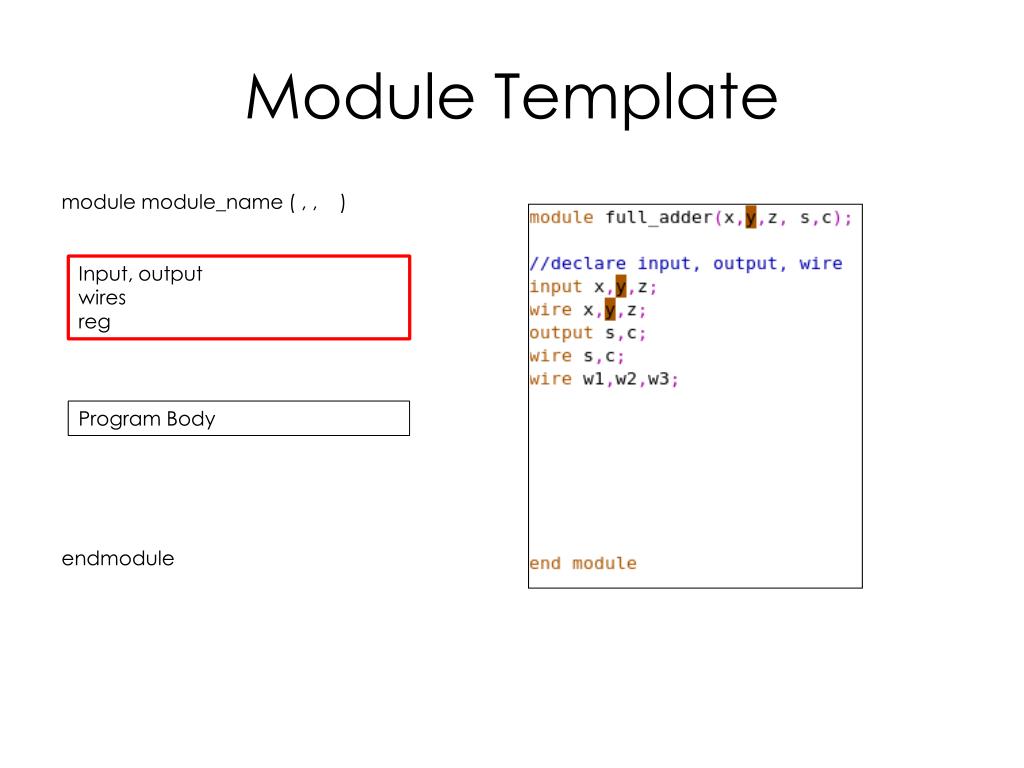 Module Template

module module_name ( , ,  )

Input, output
wires
reg

Program Body

endmodule

module full_adder(x,y,z, s,c);

//declare input, output, wire
input x,y,z;
wire x,y,z;
output s,c;
wire s,c;
wire w1,w2,w3;

end module